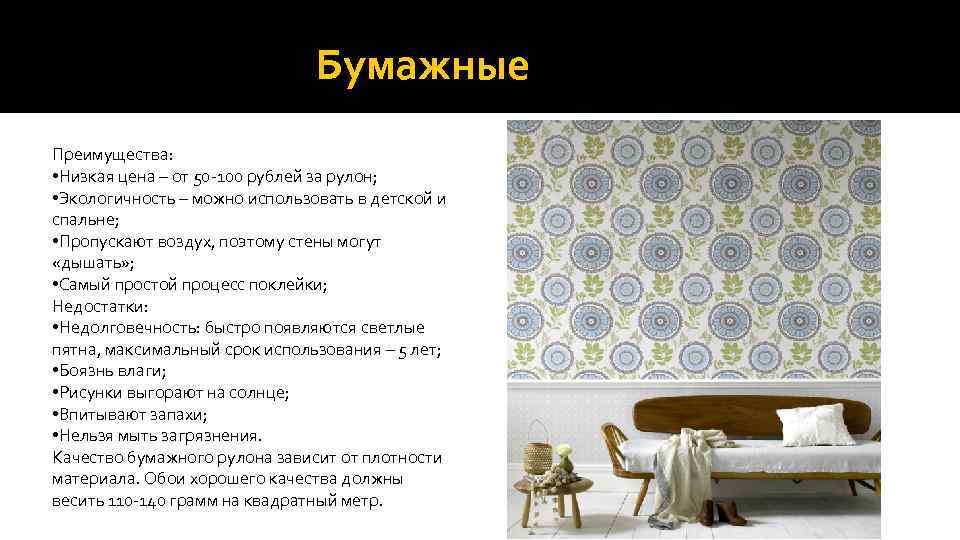 Бумажные

Преимущества:
•Низкая цена – от 50-100 рублей за рулон;
•Экологичность – можно использовать в детской и спальне;
•Пропускают воздух, поэтому стены могут «дышать»;
•Самый простой процесс поклейки;
Недостатки:
•Недолговечность: быстро появляются светлые пятна, максимальный срок использования – 5 лет;
•Боязнь влаги;
•Рисунки выгорают на солнце;
•Впитывают запахи;
•Нельзя мыть загрязнения.
Качество бумажного рулона зависит от плотности материала. Обои хорошего качества должны весить 110-140 грамм на квадратный метр.